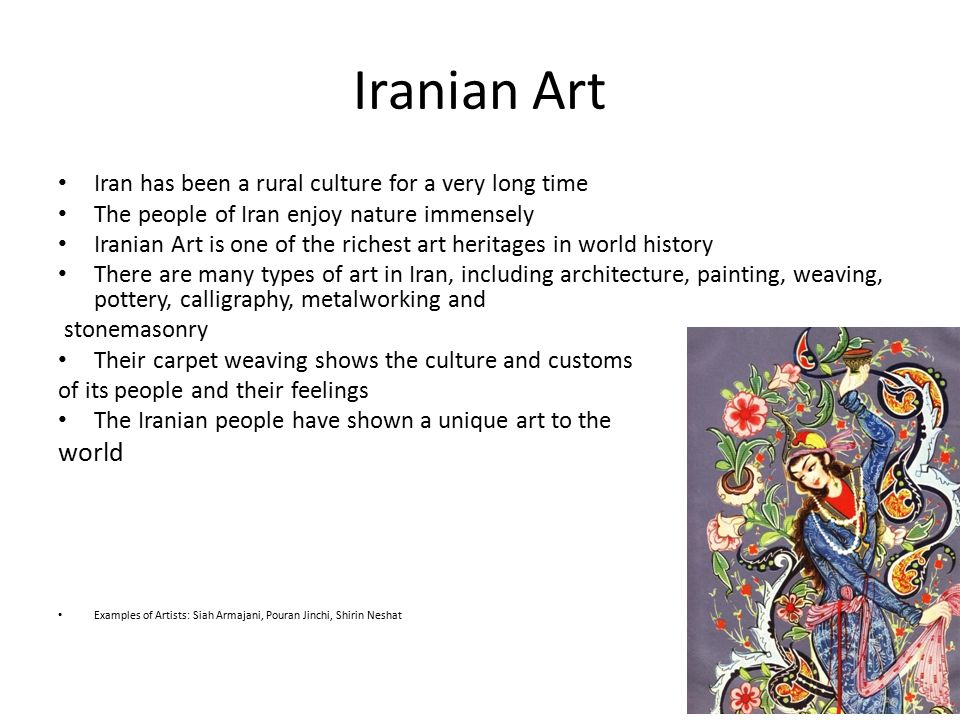 Iranian Art

• Iran has been a rural culture for a very long time
• The people of Iran enjoy nature immensely
• Iranian Art is one of the richest art heritages in world history
• There are many types of art in Iran, including architecture, painting, weaving, pottery, calligraphy, metalworking and stonemasonry
• Their carpet weaving shows the culture and customs of its people and their feelings
• The Iranian people have shown a unique art to the world

• Examples of Artists: Siah Armajani, Pouran Jinchi, Shirin Neshat